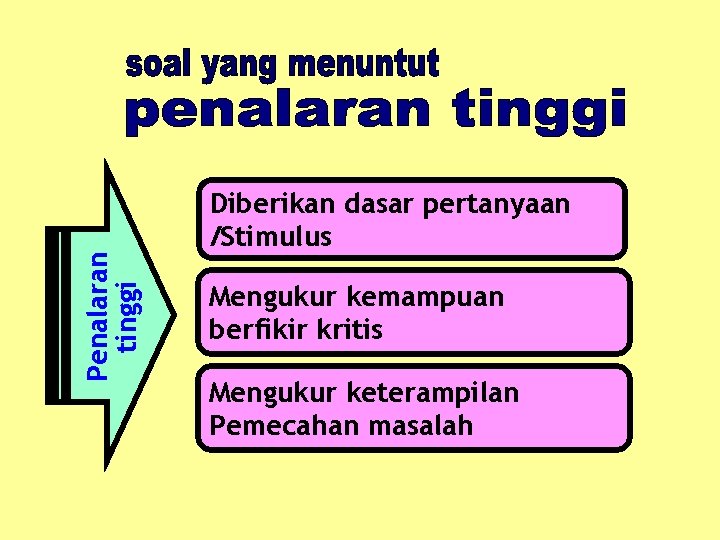 soal yang menuntut
penalaran tinggi

Penalaran tinggi

Diberikan dasar pertanyaan /Stimulus

Mengukur kemampuan berfikir kritis

Mengukur keterampilan Pemecahan masalah